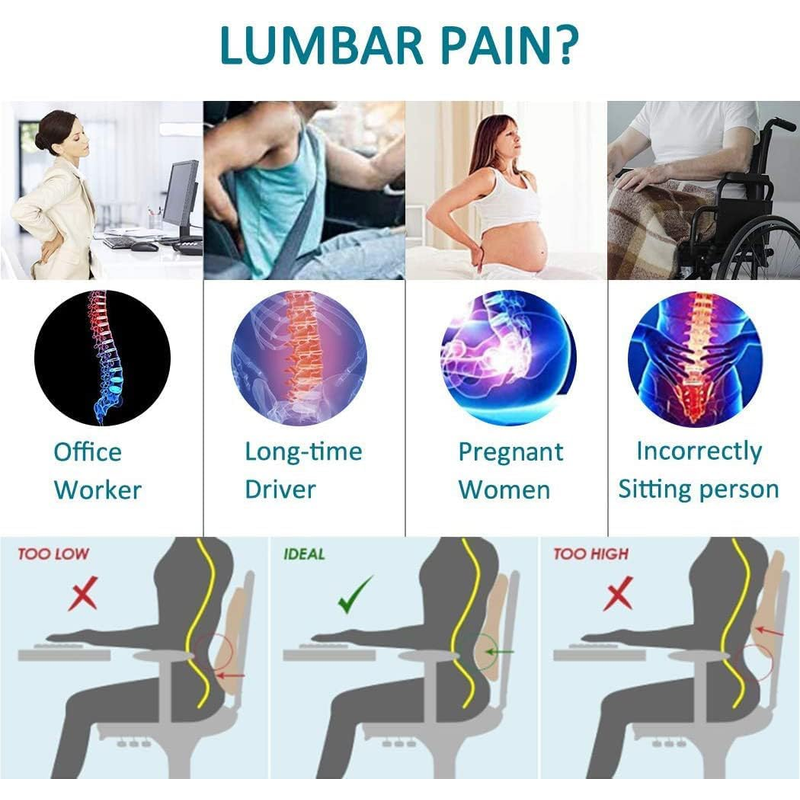 LUMBAR PAIN?

Office Worker

Long-time Driver

Pregnant Women

Incorrectly Sitting person

TOO LOW

IDEAL

TOO HIGH